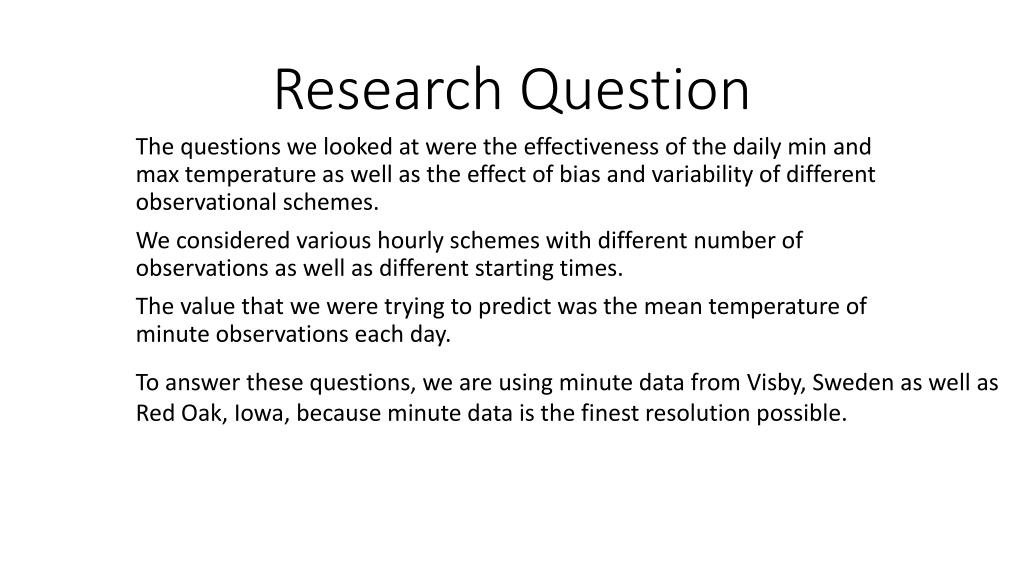 Research Question

The questions we looked at were the effectiveness of the daily min and max temperature as well as the effect of bias and variability of different observational schemes.

We considered various hourly schemes with different number of observations as well as different starting times.

The value that we were trying to predict was the mean temperature of minute observations each day.

To answer these questions, we are using minute data from Visby, Sweden as well as Red Oak, Iowa, because minute data is the finest resolution possible.